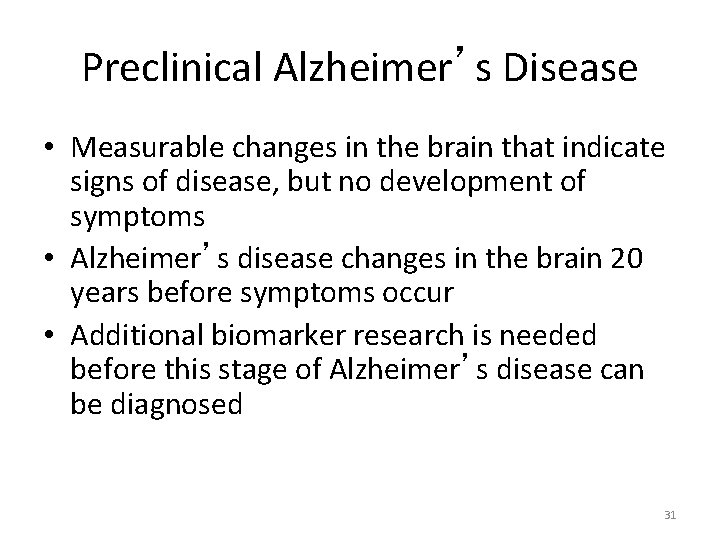 Preclinical Alzheimer’s Disease

• Measurable changes in the brain that indicate signs of disease, but no development of symptoms
• Alzheimer’s disease changes in the brain 20 years before symptoms occur
• Additional biomarker research is needed before this stage of Alzheimer’s disease can be diagnosed

31